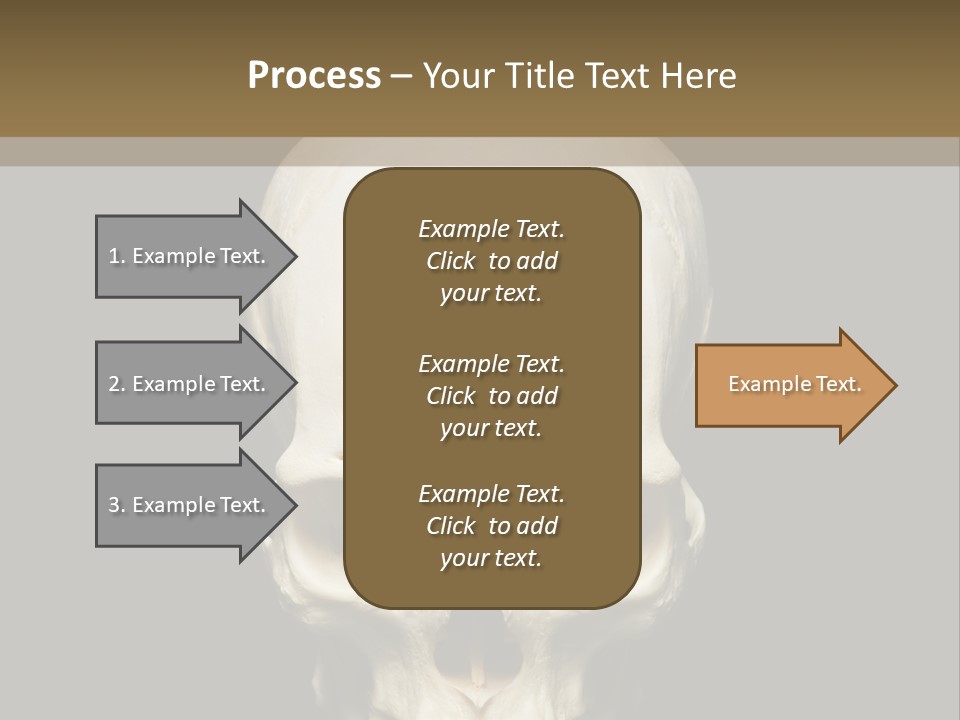 Process – Your Title Text Here

1. Example Text.

2. Example Text.

3. Example Text.

Example Text. Click to add your text.

Example Text. Click to add your text.

Example Text. Click to add your text.

Example Text.